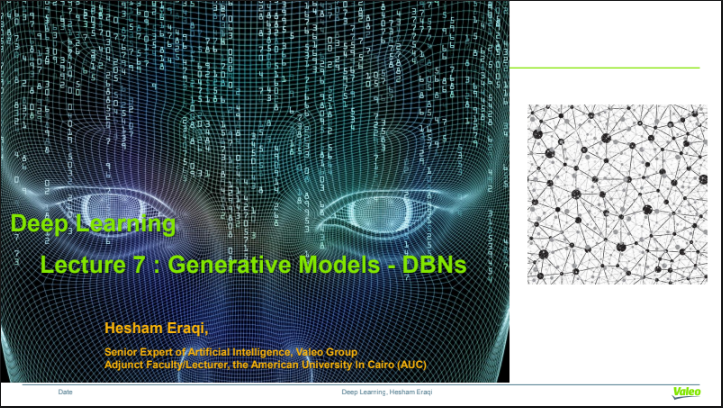 Deep Learning

Lecture 7 : Generative Models - DBNs

Hesham Eraqi,

Senior Expert of Artificial Intelligence, Valeo Group
Adjunct Faculty/Lecturer, the American University In Cairo (AUC)

Date

Deep Learning, Hesham Eraqi

Valeo